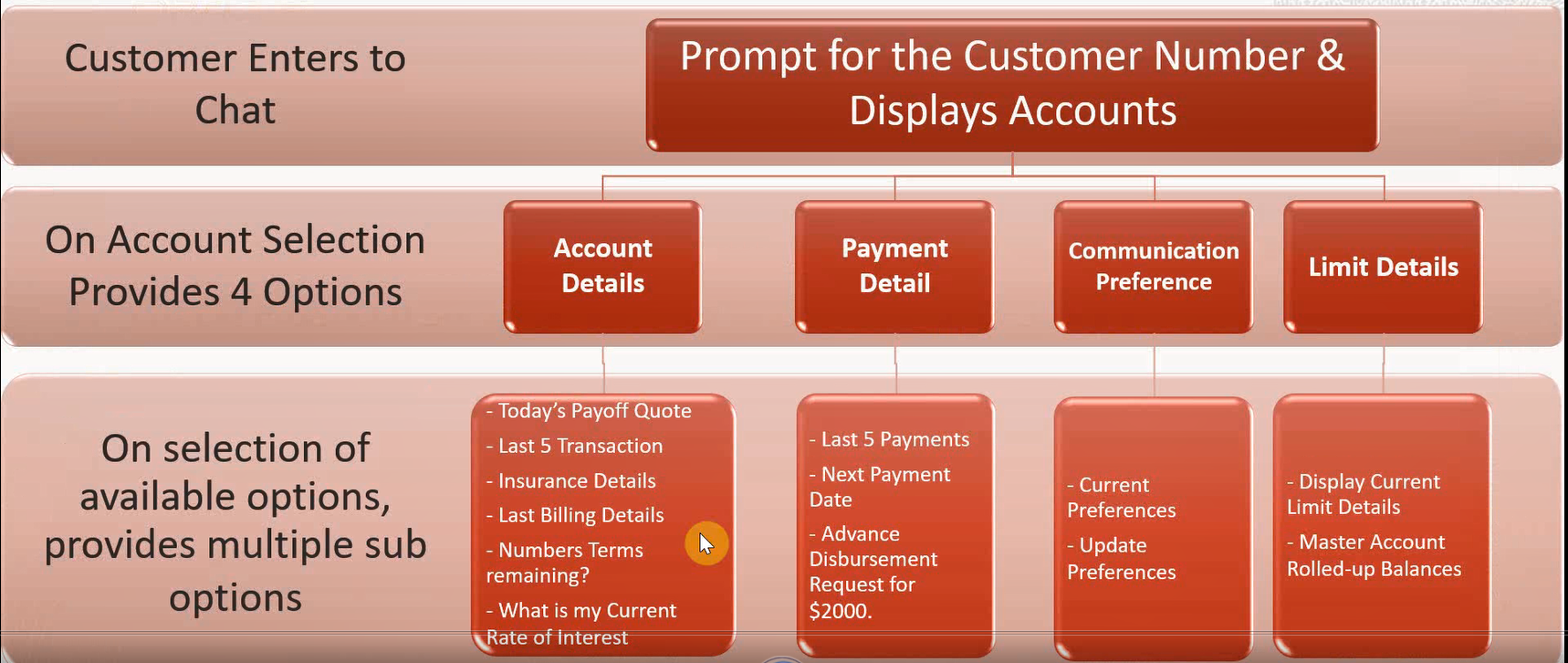 Customer Enters to Chat

Prompt for the Customer Number & Displays Accounts

On Account Selection Provides 4 Options

Account Details

Payment Detail

Communication Preference

Limit Details

On selection of available options, provides multiple sub options

- Today's Payoff Quote

- Last 5 Transaction

- Insurance Details

- Last Billing Details

- Numbers Terms remaining?

- What is my Current Rate of Interest

- Last 5 Payments

- Next Payment Date

- Advance Disbursement Request for $2000.

- Current Preferences

- Update Preferences

- Display Current Limit Details

- Master Account Rolled-up Balances